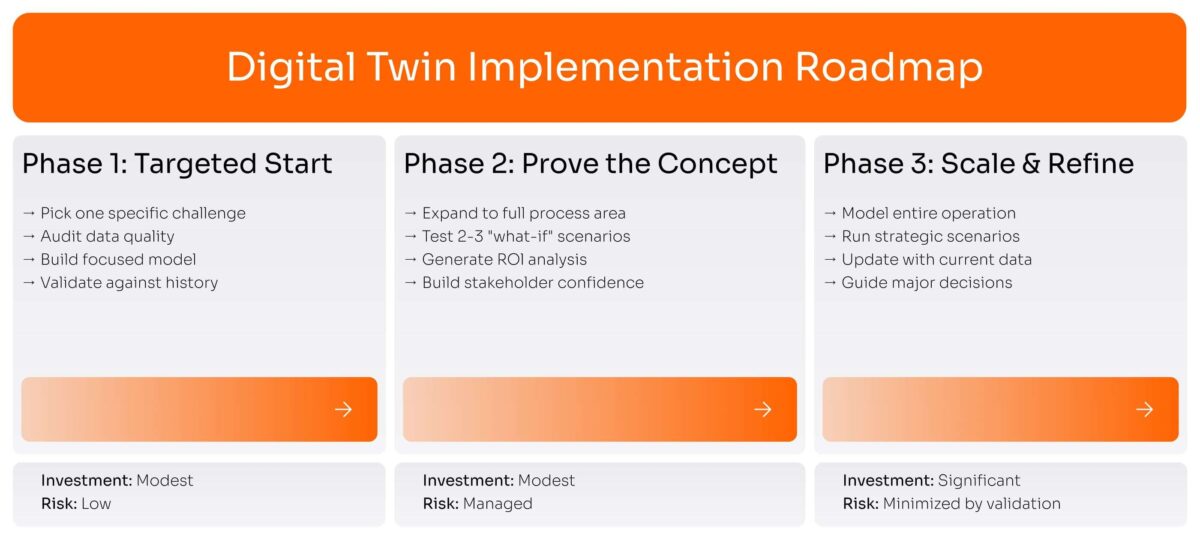 Digital Twin Implementation Roadmap

Phase 1: Targeted Start

→ Pick one specific challenge
→ Audit data quality
→ Build focused model
→ Validate against history

→

Investment: Modest
Risk: Low

Phase 2: Prove the Concept

→ Expand to full process area
→ Test 2-3 "what-if" scenarios
→ Generate ROI analysis
→ Build stakeholder confidence

→

Investment: Modest
Risk: Managed

Phase 3: Scale & Refine

→ Model entire operation
→ Run strategic scenarios
→ Update with current data
→ Guide major decisions

→

Investment: Significant
Risk: Minimized by validation